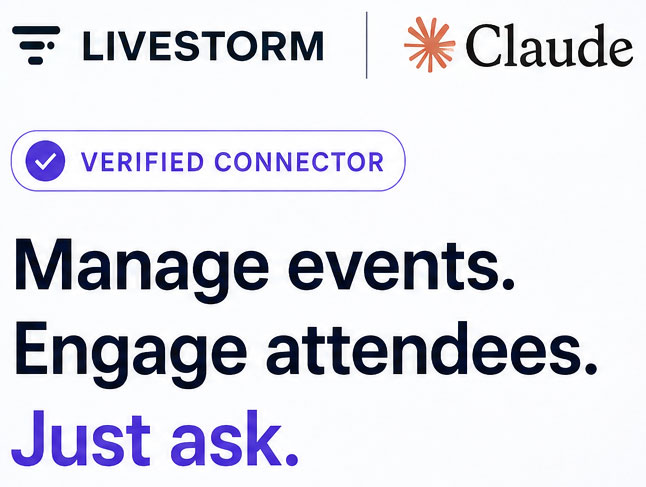 LIVESTORM

Claude

VERIFIED CONNECTOR

Manage events.
Engage attendees.
Just ask.